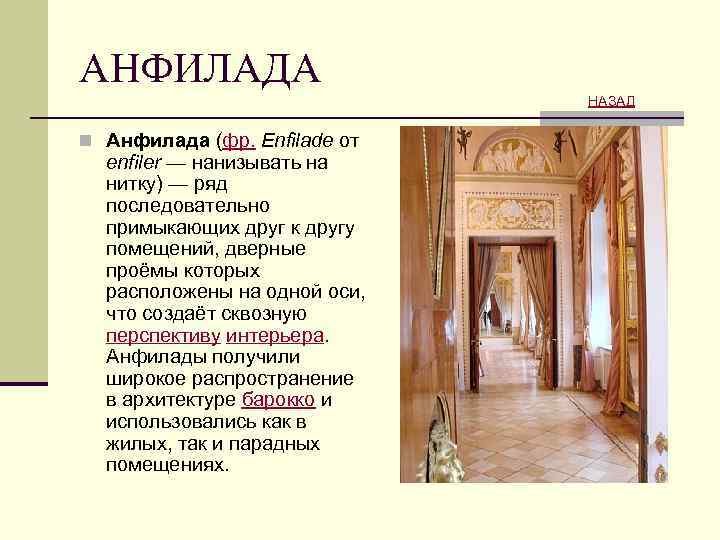 АНФИЛАДА

НАЗАД

Анфилада (фр. Enfilade от enfiler — нанизывать на нитку) — ряд последовательно примыкающих друг к другу помещений, дверные проёмы которых расположены на одной оси, что создаёт сквозную перспективу интерьера. Анфилады получили широкое распространение в архитектуре барокко и использовались как в жилых, так и парадных помещениях.